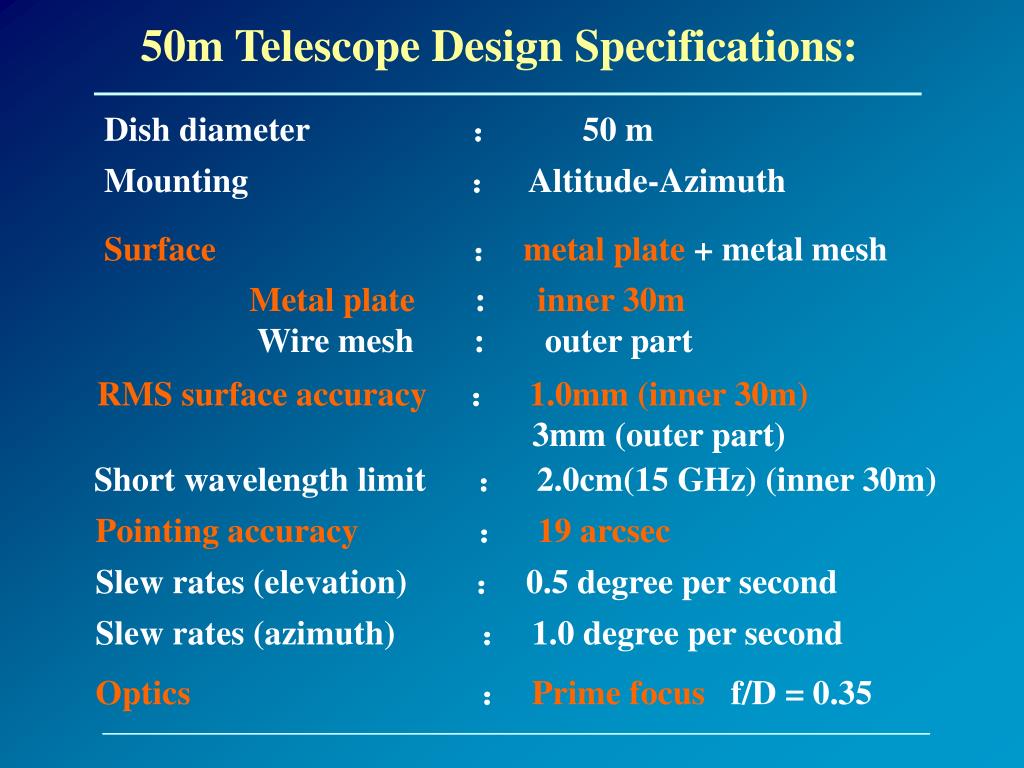 50m Telescope Design Specifications:

Dish diameter : 50 m
Mounting : Altitude-Azimuth
Surface : metal plate + metal mesh
Metal plate : inner 30m
Wire mesh : outer part
RMS surface accuracy : 1.0mm (inner 30m)
3mm (outer part)
Short wavelength limit : 2.0cm(15 GHz) (inner 30m)
Pointing accuracy : 19 arcsec
Slew rates (elevation) : 0.5 degree per second
Slew rates (azimuth) : 1.0 degree per second
Optics : Prime focus f/D = 0.35